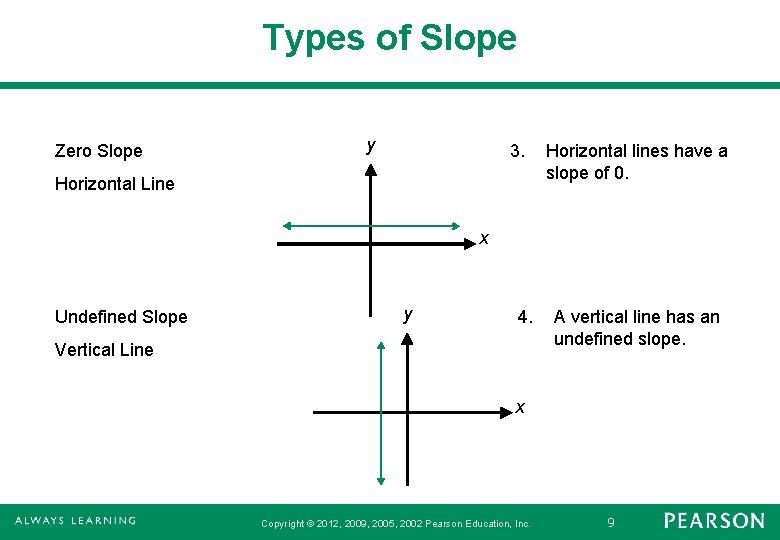 Types of Slope

Zero Slope

Horizontal Line

y

x

3. Horizontal lines have a slope of 0.

Undefined Slope

Vertical Line

y

x

4. A vertical line has an undefined slope.

ALWAYS LEARNING

Copyright © 2012, 2009, 2005, 2002 Pearson Education, Inc.

9

PEARSON